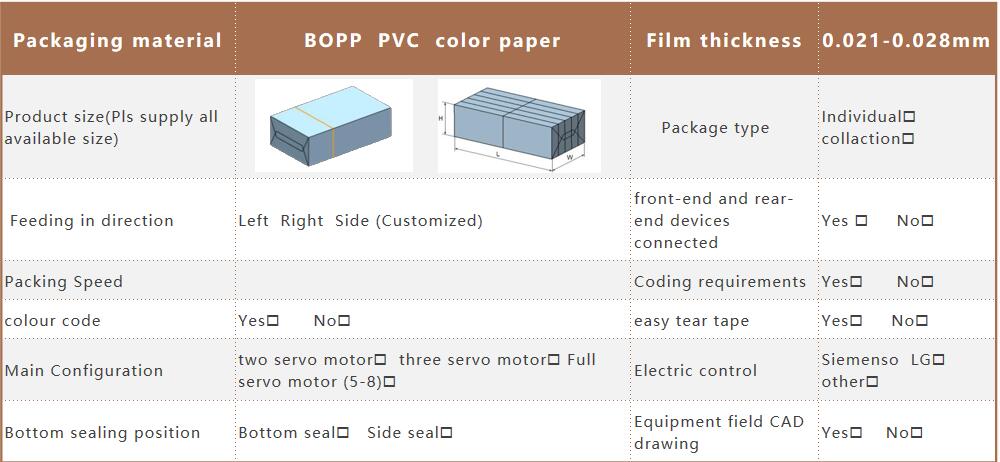 | Packaging material | BOPP PVC color paper | Film thickness | 0.021-0.028mm |
|---|---|---|---|
| Product size(Pls supply all available size) | H L W | Package type | Individual☐ collaction☐ |
| Feeding in direction | Left Right Side (Customized) | front-end and rear-end devices connected | Yes ☐ No☐ |
| Packing Speed | | Coding requirements | Yes☐ No☐ |
| colour code | Yes☐ No☐ | easy tear tape | Yes☐ No☐ |
| Main Configuration | two servo motor☐ three servo motor☐ Full servo motor (5-8)☐ | Electric control | Siemenso LG☐ other☐ |
| Bottom sealing position | Bottom seal☐ Side seal☐ | Equipment field CAD drawing | Yes☐ No☐ |